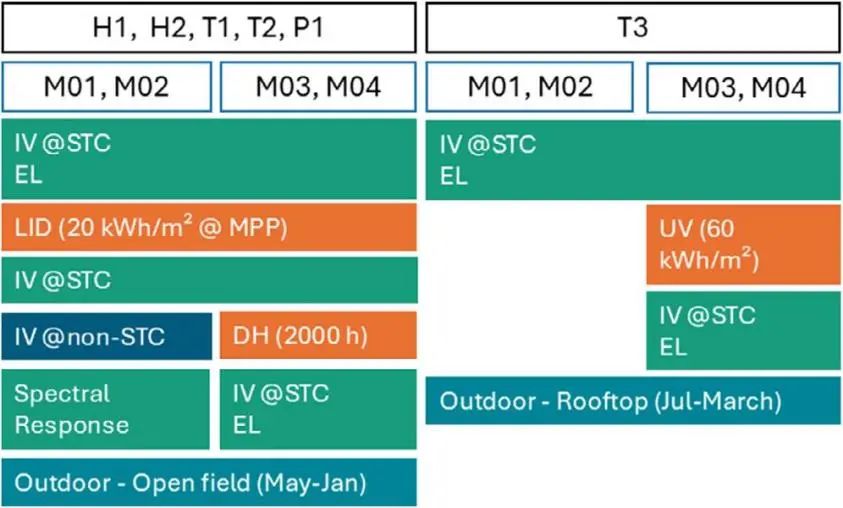 H1, H2, T1, T2, P1

M01, M02

M03, M04

IV @STC
EL

LID (20 kWh/m$^2$ @ MPP)

IV @STC

IV @non-STC

DH (2000 h)

Spectral Response

IV @STC
EL

Outdoor - Open field (May-Jan)

T3

M01, M02

M03, M04

IV @STC
EL

UV (60 kWh/m$^2$)

IV @STC
EL

Outdoor - Rooftop (Jul-March)